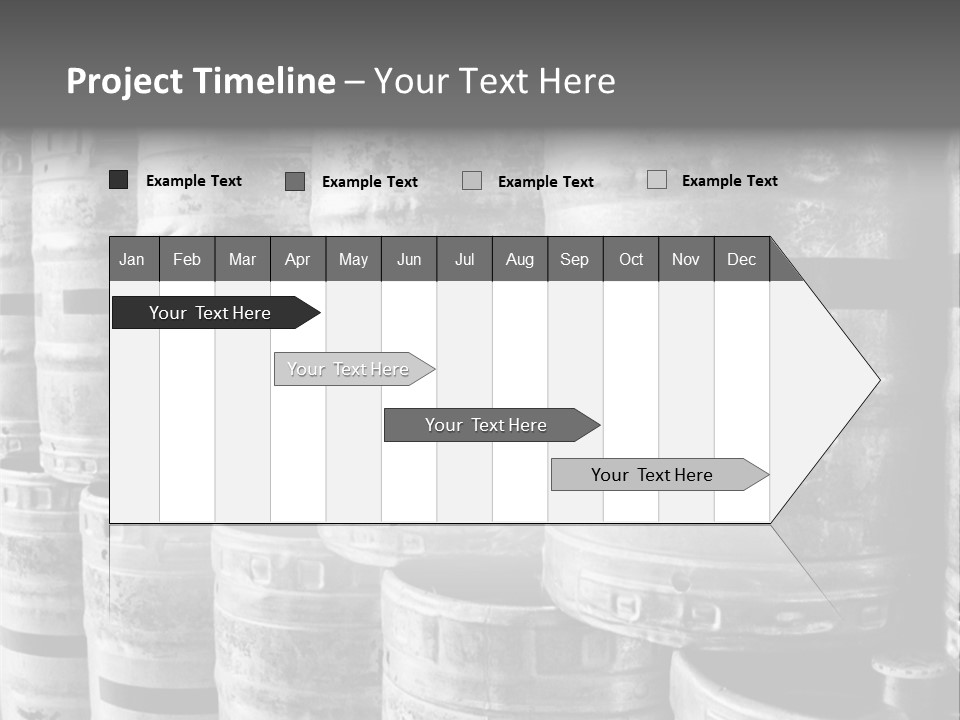 Project Timeline – Your Text Here

Example Text
Example Text
Example Text
Example Text

| Jan | Feb | Mar | Apr | May | Jun | Jul | Aug | Sep | Oct | Nov | Dec |
|---|---|---|---|---|---|---|---|---|---|---|---|

Your Text Here
Your Text Here
Your Text Here
Your Text Here